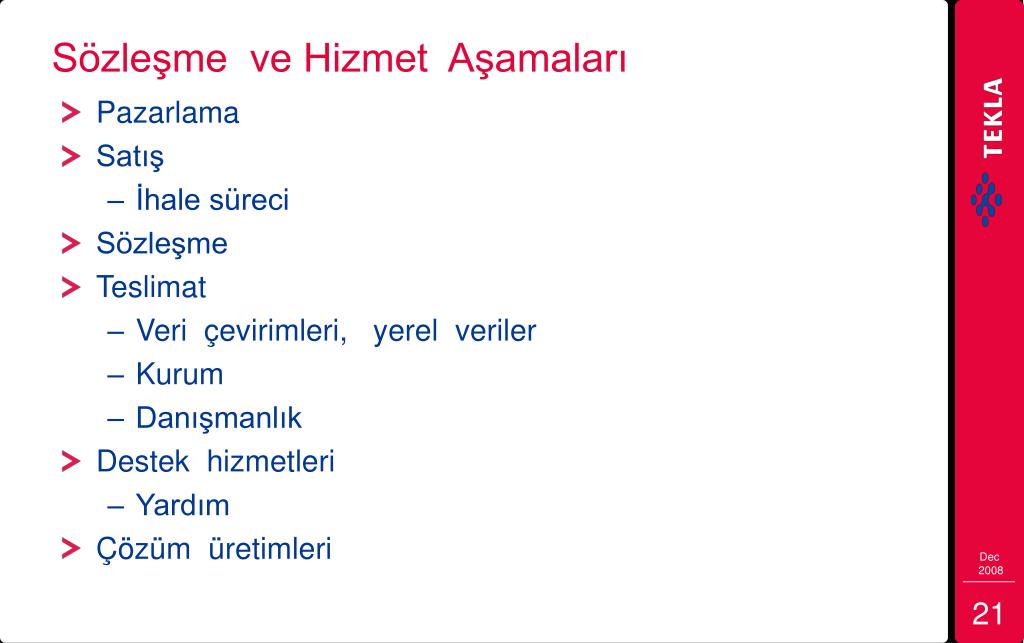 Sözleşme ve Hizmet Aşamaları

> Pazarlama
> Satış
– İhale süreci
> Sözleşme
> Teslimat
– Veri çevirimleri, yerel veriler
– Kurum
– Danışmanlık
> Destek hizmetleri
– Yardım
> Çözüm üretimleri

TEKLA

Dec 2008

21